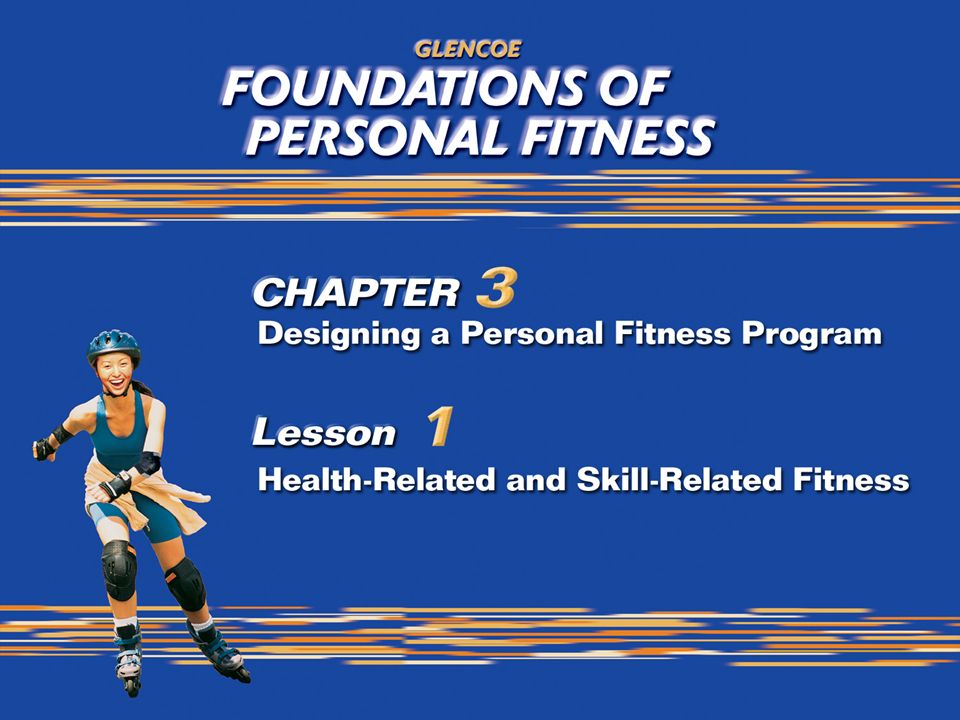 GLENCOE
FOUNDATIONS OF PERSONAL FITNESS

CHAPTER 3
Designing a Personal Fitness Program

Lesson 1
Health-Related and Skill-Related Fitness